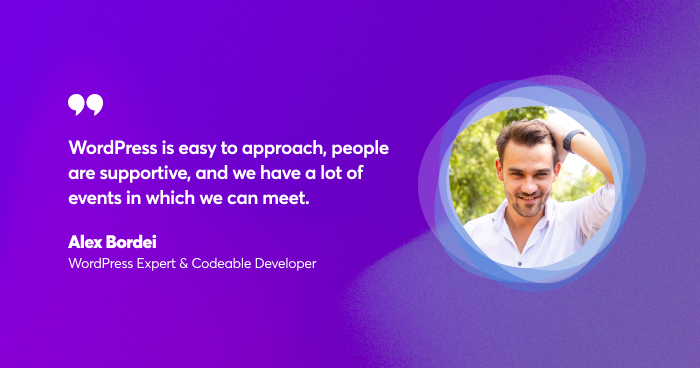 WordPress is easy to approach, people are supportive, and we have a lot of events in which we can meet.

Alex Bordei
WordPress Expert & Codeable Developer